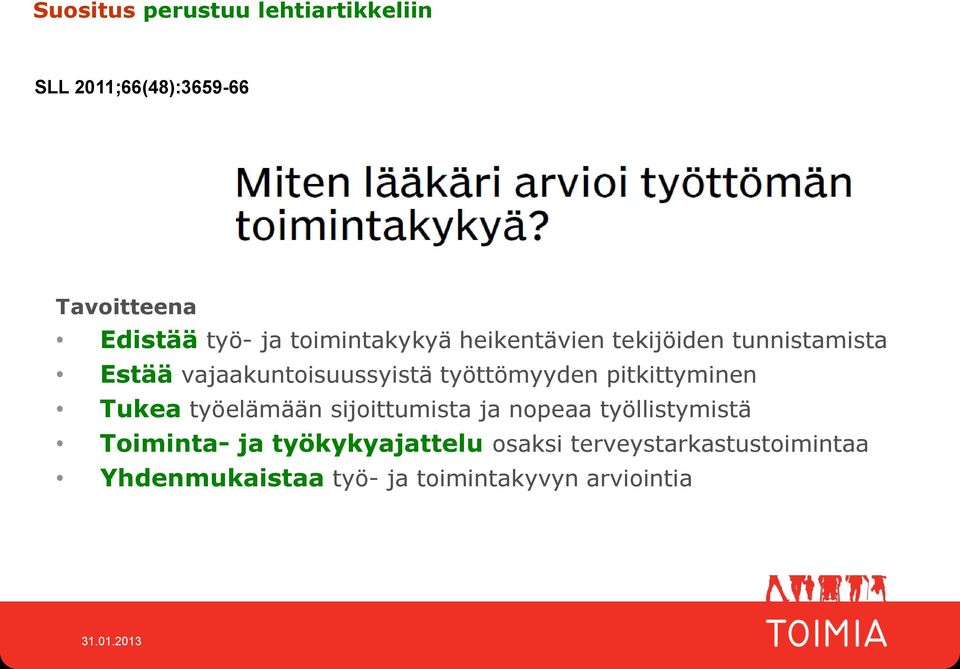 Suositus perustuu lehtiartikkeliin

SLL 2011;66(48):3659-66

Miten lääkäri arvioi työttömän toimintakykyä?

Tavoitteena
• Edistää työ- ja toimintakykyä heikentävien tekijöiden tunnistamista
• Estää vajaakuntoisuussyistä työttömyyden pitkittyminen
• Tukea työelämään sijoittumista ja nopeaa työllistymistä
• Toiminta- ja työkykyajattelu osaksi terveystarkastustoimintaa
• Yhdenmukaistaa työ- ja toimintakyvyn arviointia

31.01.2013

TOIMIA